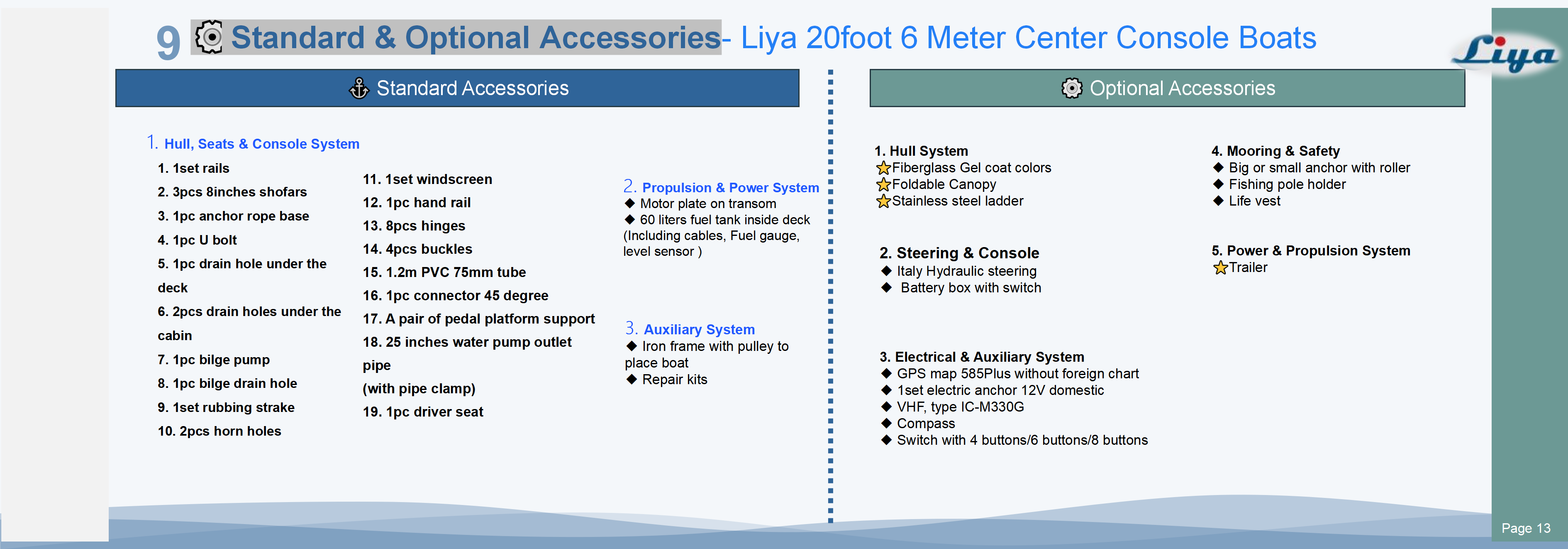 9 Standard & Optional Accessories- Liya 20foot 6 Meter Center Console Boats

Liya

Standard Accessories

1. Hull, Seats & Console System

1. 1set rails

2. 3pcs 8inches shofars

3. 1pc anchor rope base

4. 1pc U bolt

5. 1pc drain hole under the deck

6. 2pcs drain holes under the cabin

7. 1pc bilge pump

8. 1pc bilge drain hole

9. 1set rubbing strake

10. 2pcs horn holes

11. 1set windscreen

12. 1pc hand rail

13. 8pcs hinges

14. 4pcs buckles

15. 1.2m PVC 75mm tube

16. 1pc connector 45 degree

17. A pair of pedal platform support

18. 25 inches water pump outlet pipe (with pipe clamp)

19. 1pc driver seat

2. Propulsion & Power System
◆ Motor plate on transom
◆ 60 liters fuel tank inside deck (Including cables, Fuel gauge, level sensor )

3. Auxiliary System
◆ Iron frame with pulley to place boat
◆ Repair kits

Optional Accessories

1. Hull System
☆Fiberglass Gel coat colors
☆Foldable Canopy
☆Stainless steel ladder

2. Steering & Console
◆ Italy Hydraulic steering
◆ Battery box with switch

3. Electrical & Auxiliary System
◆ GPS map 585Plus without foreign chart
◆ 1set electric anchor 12V domestic
◆ VHF, type IC-M330G
◆ Compass
◆ Switch with 4 buttons/6 buttons/8 buttons

4. Mooring & Safety
◆ Big or small anchor with roller
◆ Fishing pole holder
◆ Life vest

5. Power & Propulsion System
☆Trailer

Page 13